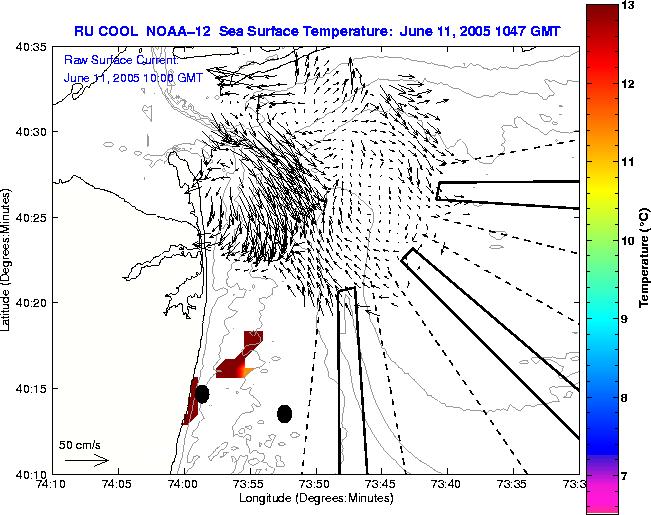 RU COOL NOAA-12 Sea Surface Temperature: June 11, 2005 1047 GMT

Raw Surface Current:
June 11, 2005 10:00 GMT

40:35
40:30
40:25
40:20
40:15
40:10

Latitude (Degrees:Minutes)

50 cm/s

74:10 74:05 74:00 73:55 73:50 73:45 73:40 73:35 73:3

Longitude (Degrees:Minutes)

13
12
11
10
9
8
7

Temperature (°C)